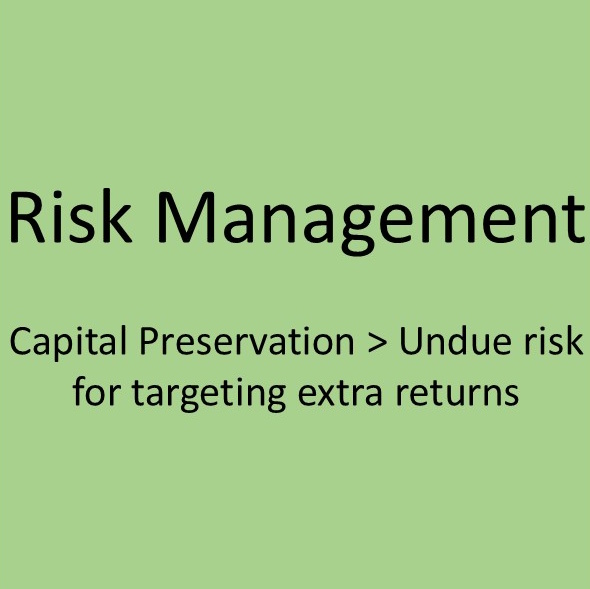 Risk Management

Capital Preservation > Undue risk for targeting extra returns